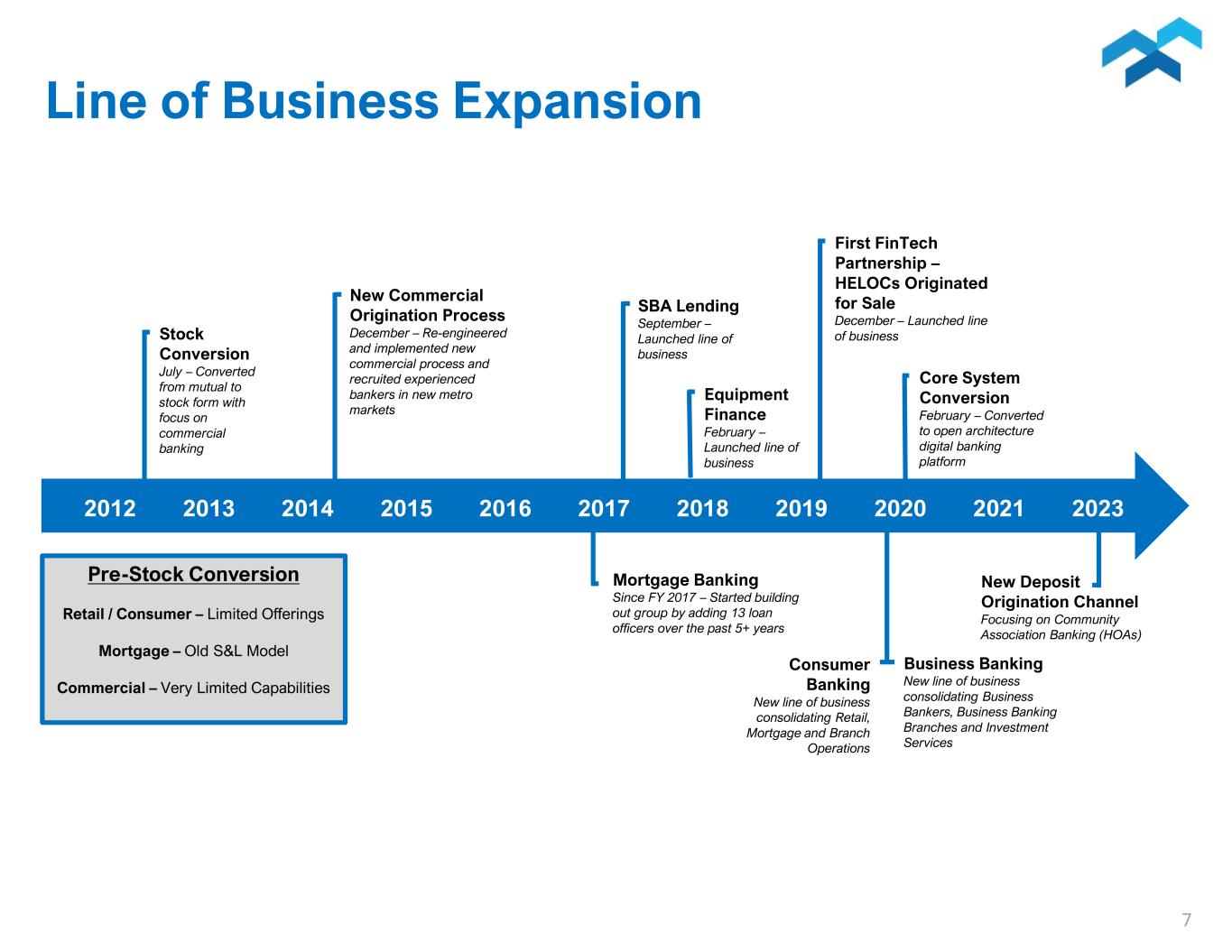 Line of Business Expansion

Stock Conversion
July – Converted from mutual to stock form with focus on commercial banking

New Commercial Origination Process
December – Re-engineered and implemented new commercial process and recruited experienced bankers in new metro markets

SBA Lending
September – Launched line of business

Equipment Finance
February – Launched line of business

First FinTech Partnership – HELOCs Originated for Sale
December – Launched line of business

Core System Conversion
February – Converted to open architecture digital banking platform

2012 2013 2014 2015 2016 2017 2018 2019 2020 2021 2023

Pre-Stock Conversion

Retail / Consumer – Limited Offerings

Mortgage – Old S&L Model

Commercial – Very Limited Capabilities

Mortgage Banking
Since FY 2017 – Started building out group by adding 13 loan officers over the past 5+ years

Consumer Banking
New line of business consolidating Retail, Mortgage and Branch Operations

Business Banking
New line of business consolidating Business Bankers, Business Banking Branches and Investment Services

New Deposit Origination Channel
Focusing on Community Association Banking (HOAs)

7